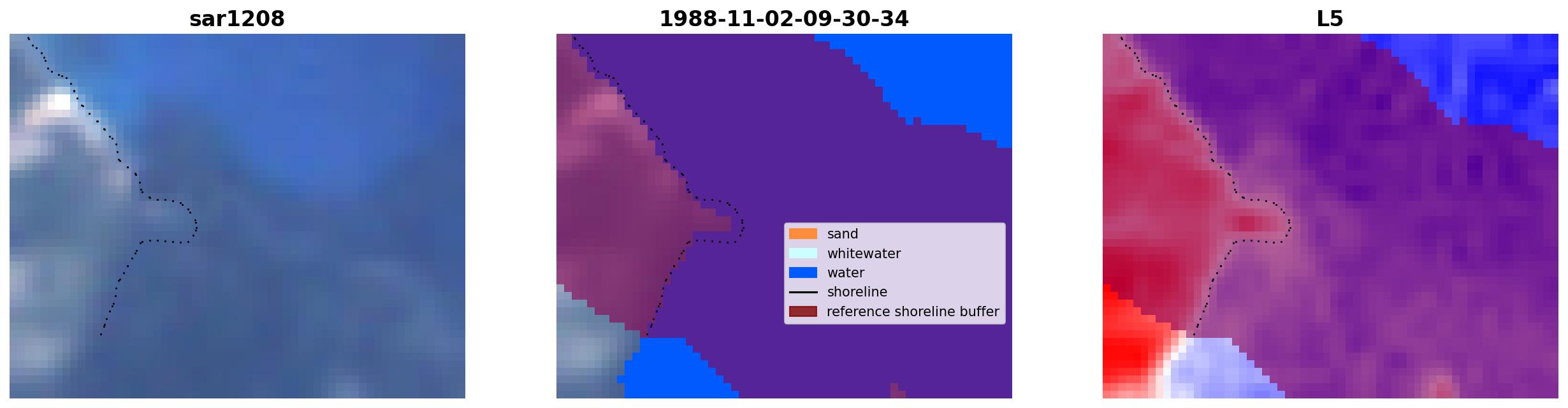 sar1208

1988-11-02-09-30-34

sand
whitewater
water
shoreline
reference shoreline buffer

L5